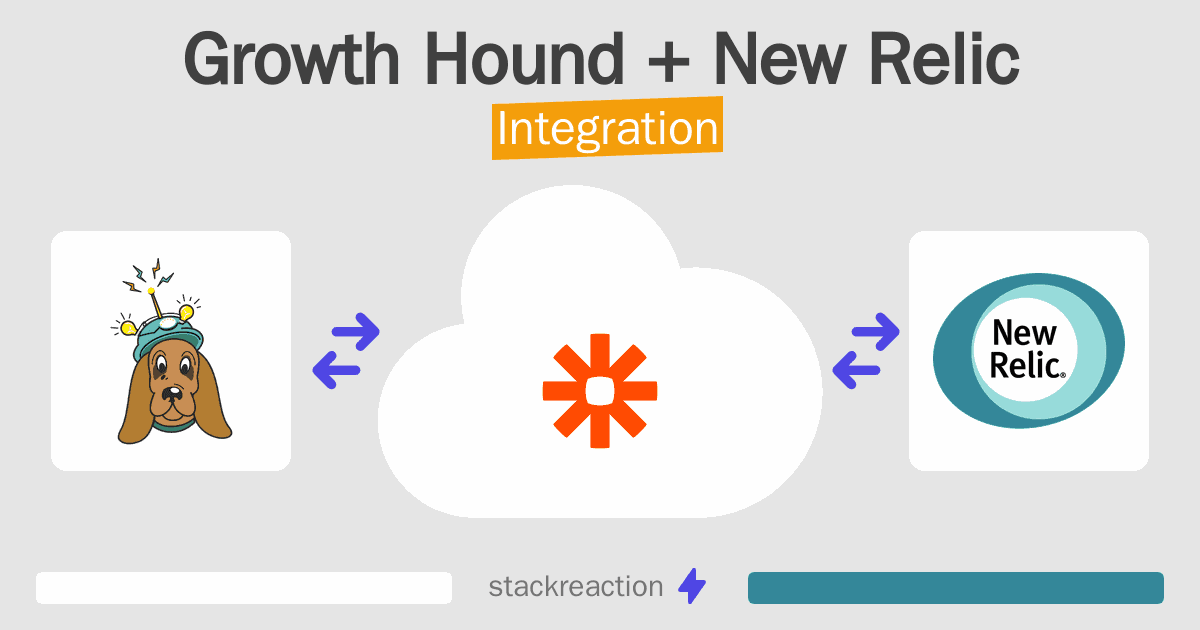 Growth Hound + New Relic
Integration

New Relic.

stackreaction